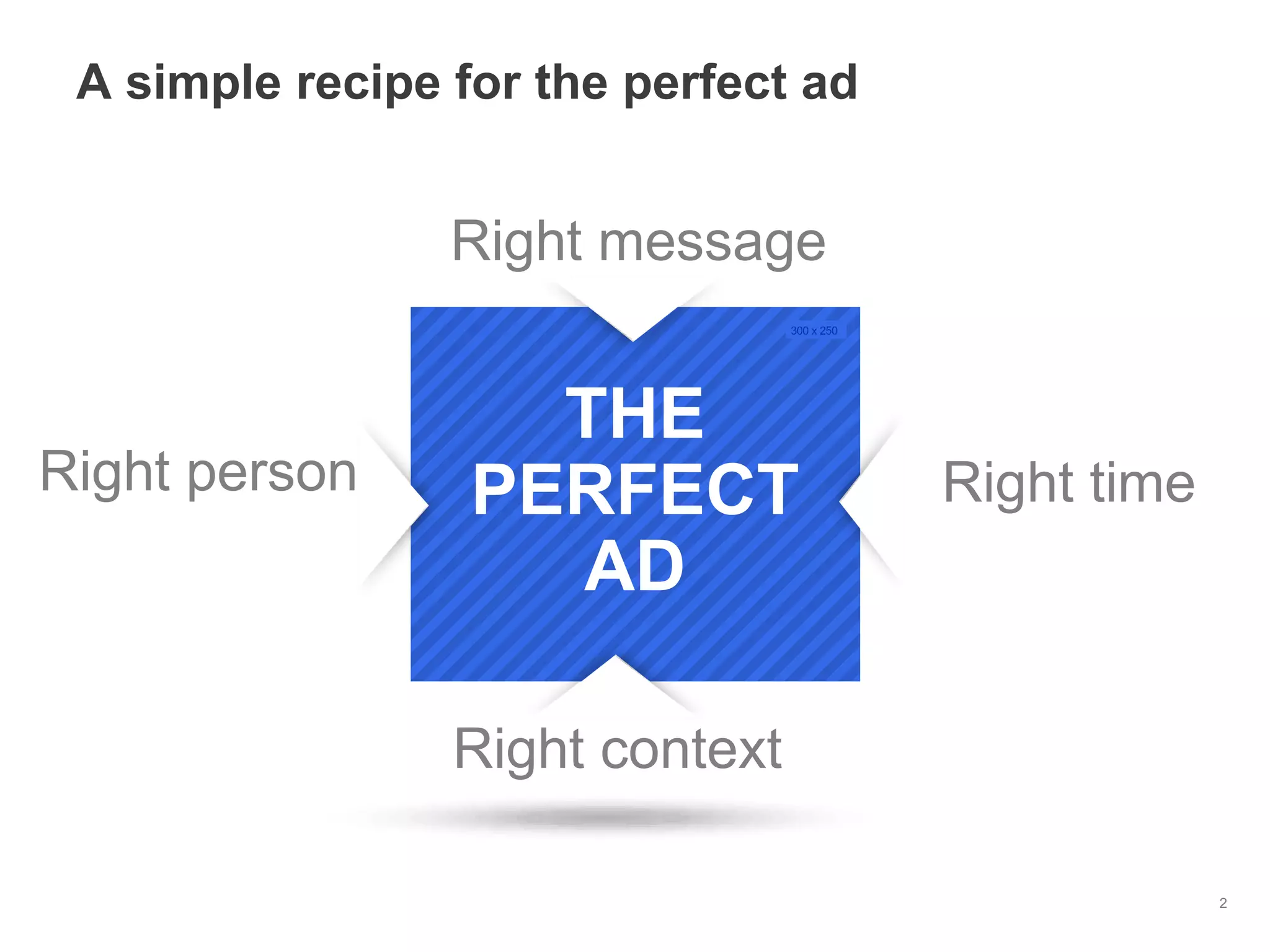 A simple recipe for the perfect ad

Right message

300 x 250

Right person

THE PERFECT AD

Right time

Right context

2